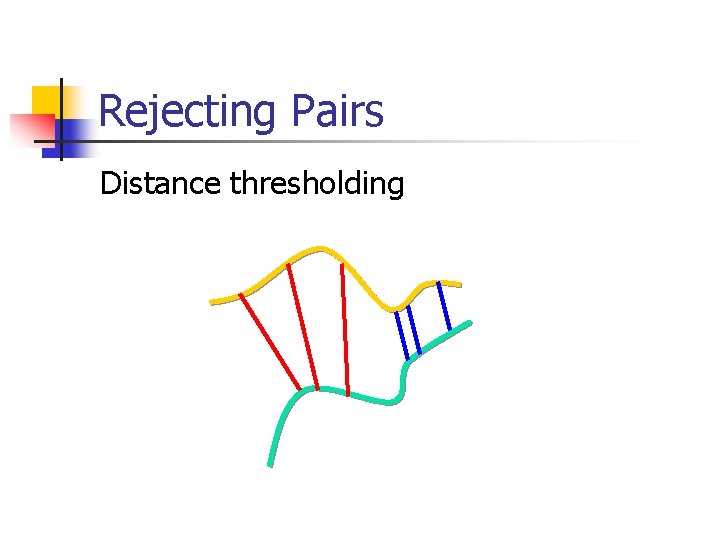 Rejecting Pairs

Distance thresholding